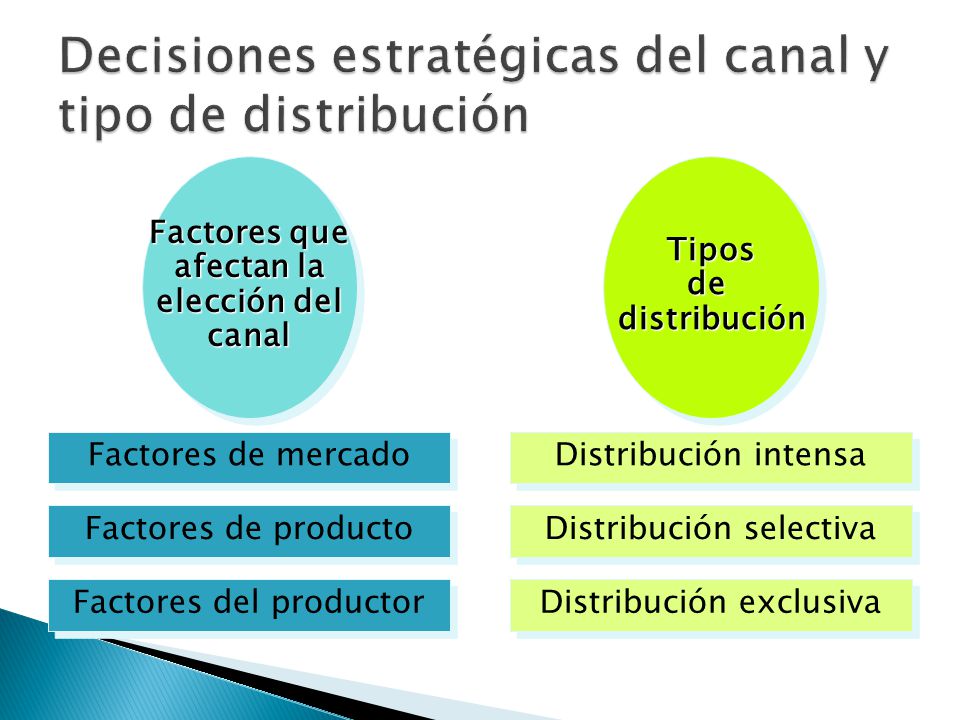 Decisiones estratégicas del canal y tipo de distribución

Factores que afectan la elección del canal

Factores de mercado

Factores de producto

Factores del productor

Tipos de distribución

Distribución intensa

Distribución selectiva

Distribución exclusiva